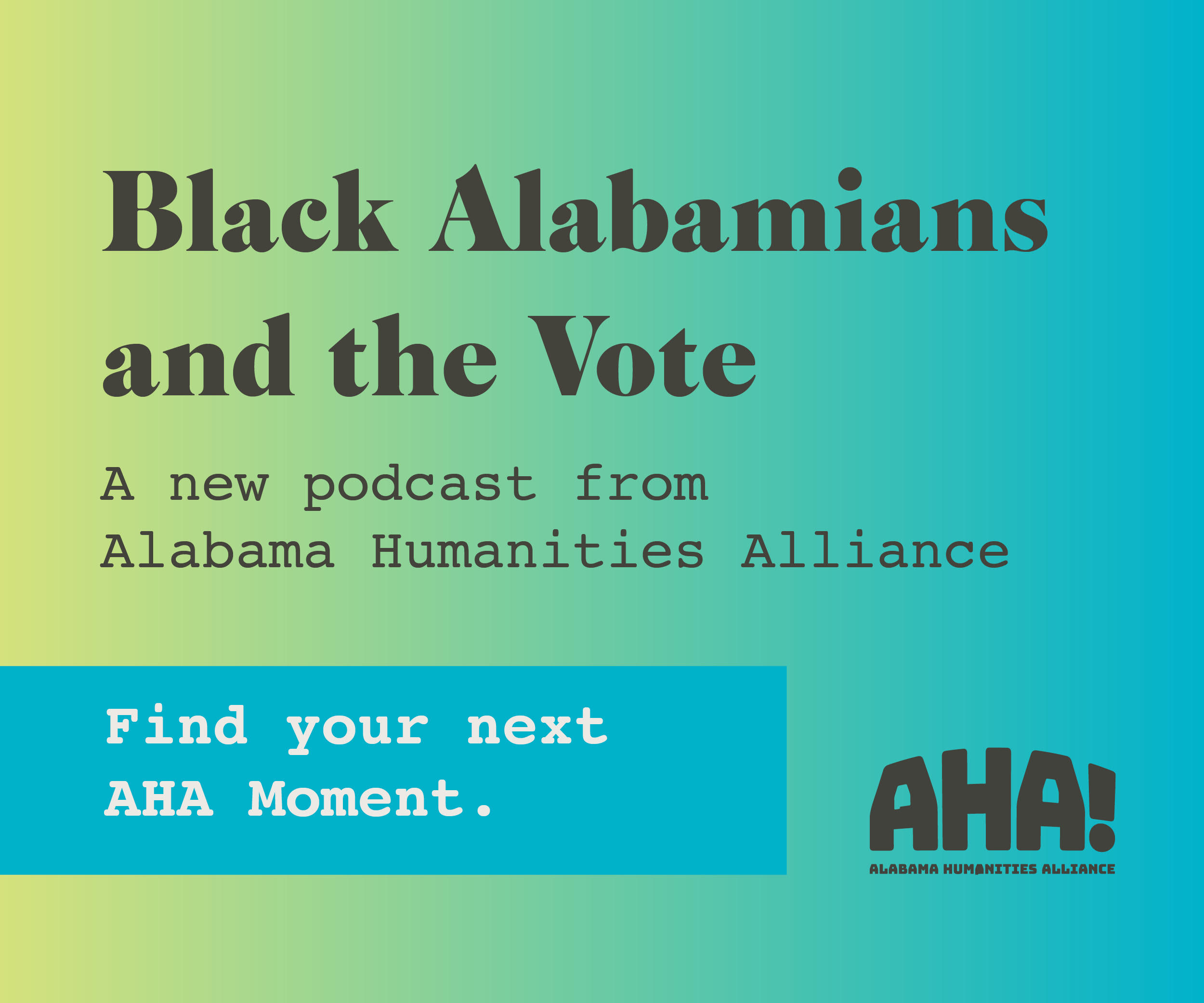 Black Alabamians and the Vote

A new podcast from Alabama Humanities Alliance

Find your next AHA Moment.

AHA!
ALABAMA HUMANITIES ALLIANCE